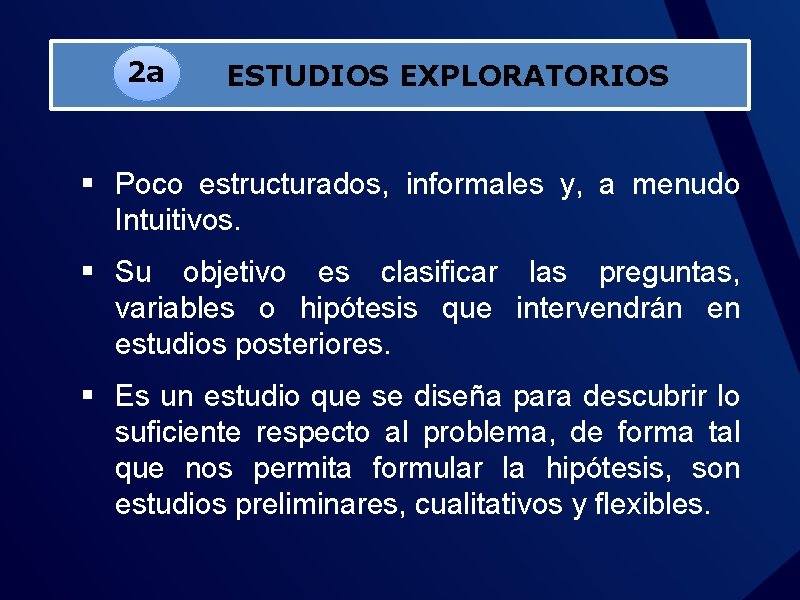 2a

ESTUDIOS EXPLORATORIOS

• Poco estructurados, informales y, a menudo Intuitivos.

• Su objetivo es clasificar las preguntas, variables o hipótesis que intervendrán en estudios posteriores.

• Es un estudio que se diseña para descubrir lo suficiente respecto al problema, de forma tal que nos permita formular la hipótesis, son estudios preliminares, cualitativos y flexibles.